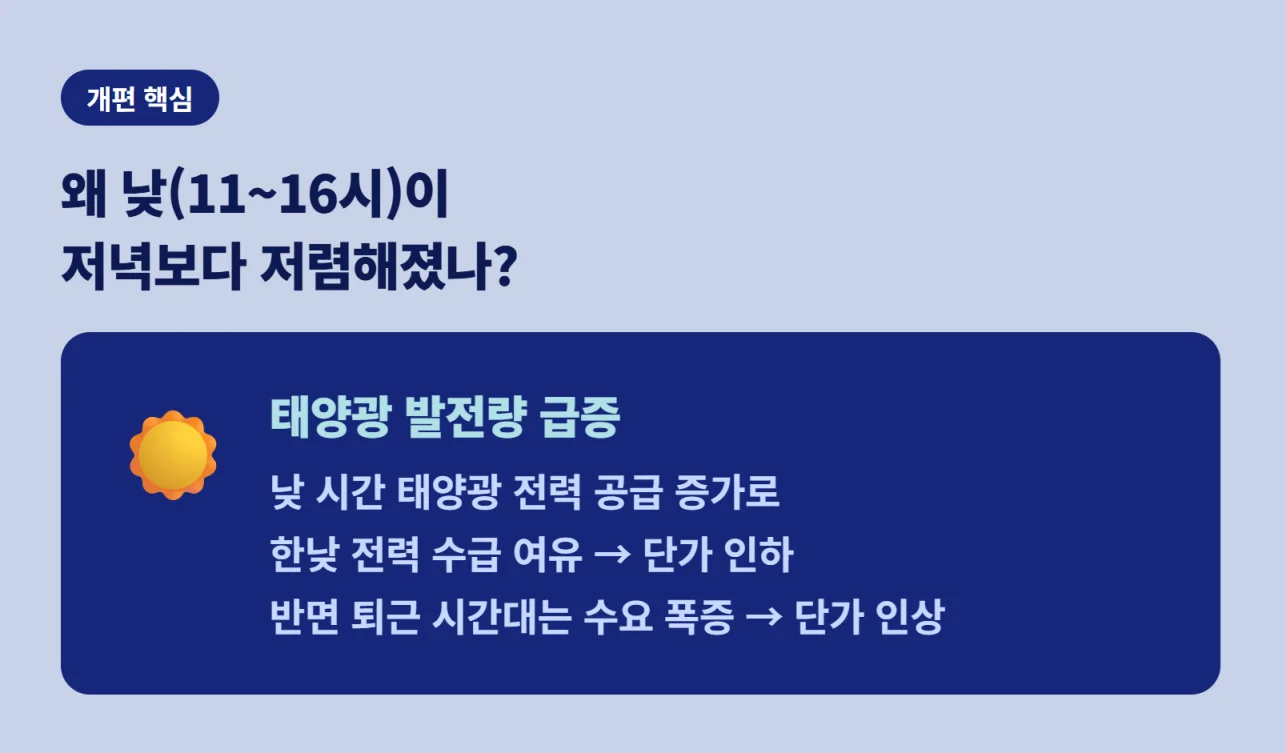 개편 핵심

왜 낮(11~16시)이 저녁보다 저렴해졌나?

태양광 발전량 급증

낮 시간 태양광 전력 공급 증가로
한낮 전력 수급 여유 → 단가 인하
반면 퇴근 시간대는 수요 폭증 → 단가 인상